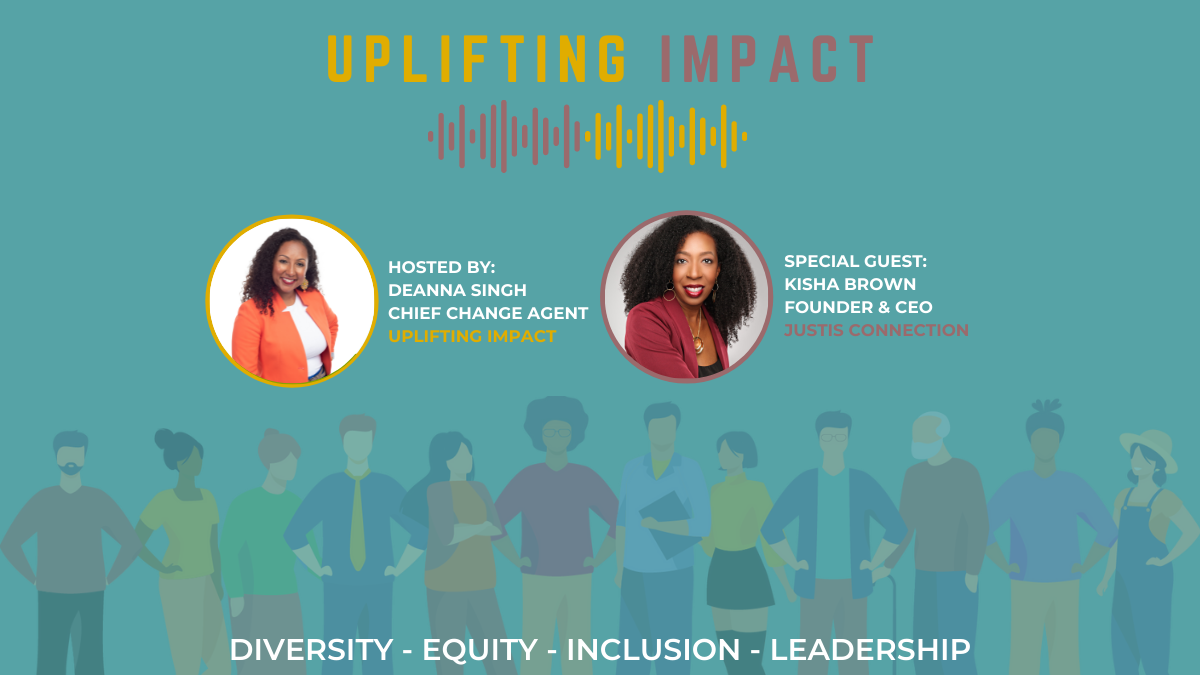 UPLIFTING IMPACT

HOSTED BY:
DEANNA SINGH
CHIEF CHANGE AGENT
UPLIFTING IMPACT

SPECIAL GUEST:
KISHA BROWN
FOUNDER & CEO
JUSTIS CONNECTION

DIVERSITY - EQUITY - INCLUSION - LEADERSHIP